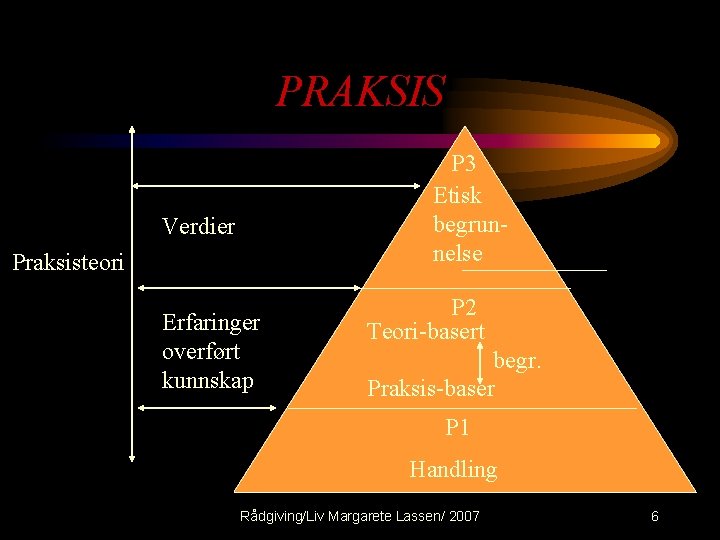 PRAKSIS

Praksisteori

Verdier

Erfaringer overført kunnskap

P3
Etisk begrunnelse

P2
Teori-basert
begr.
Praksis-baser

P1
Handling

Rådgiving/Liv Margarete Lassen/ 2007

6